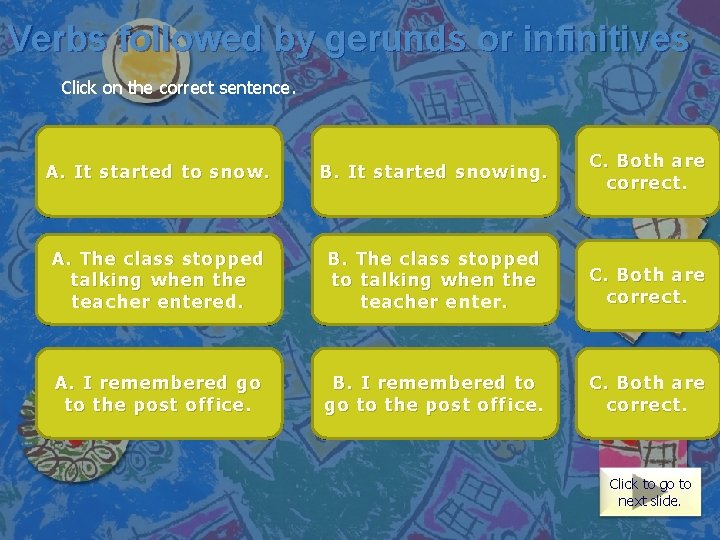 Verbs followed by gerunds or infinitives

Click on the correct sentence.

A. It started to snow.

B. It started snowing.

C. Both are correct.

A. The class stopped talking when the teacher entered.

B. The class stopped to talking when the teacher enter.

C. Both are correct.

A. I remembered go to the post office.

B. I remembered to go to the post office.

C. Both are correct.

Click to go to next slide.